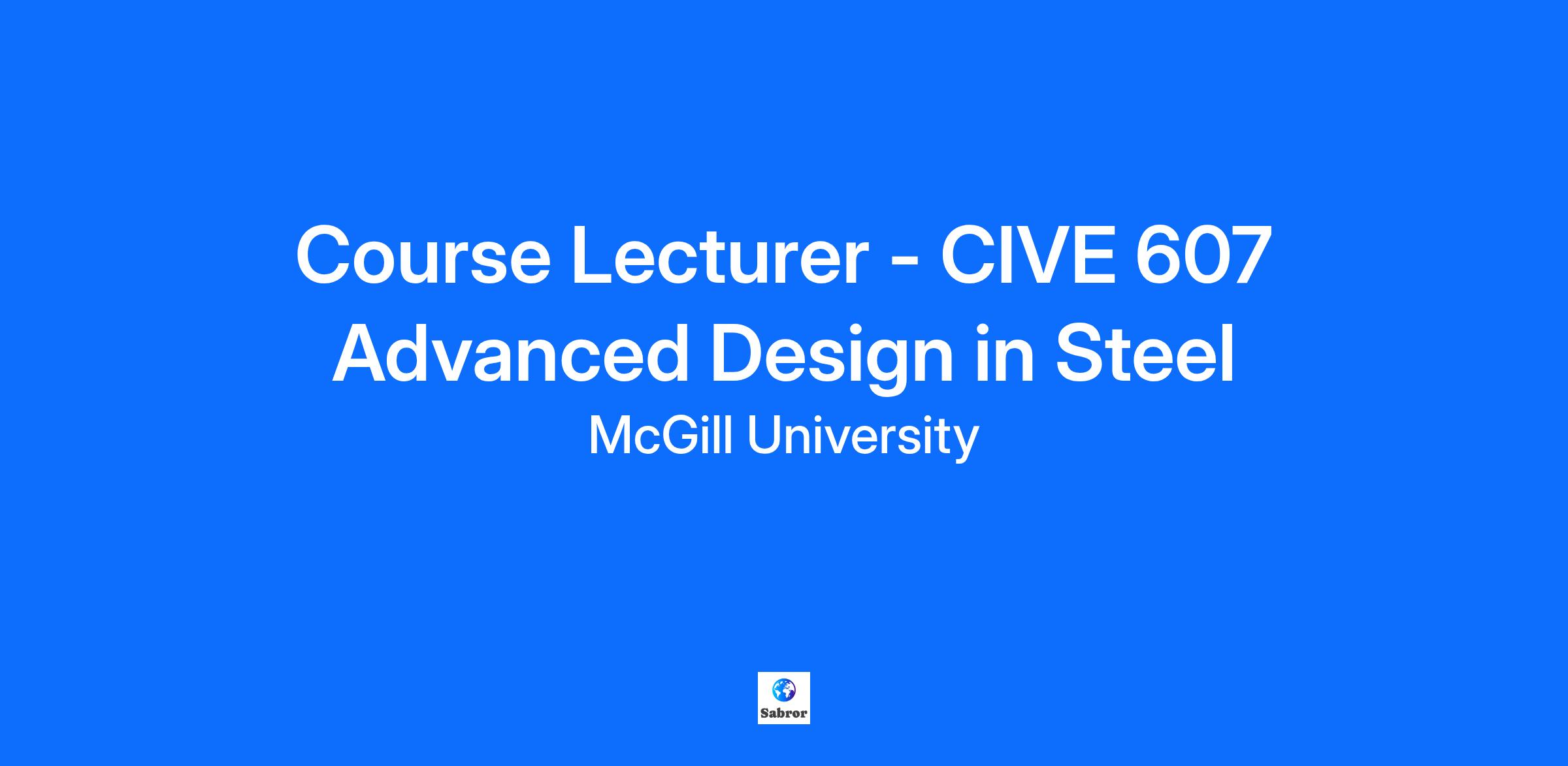 Course Lecturer - CIVE 607 Advanced Design in Steel

McGill University

Sabror